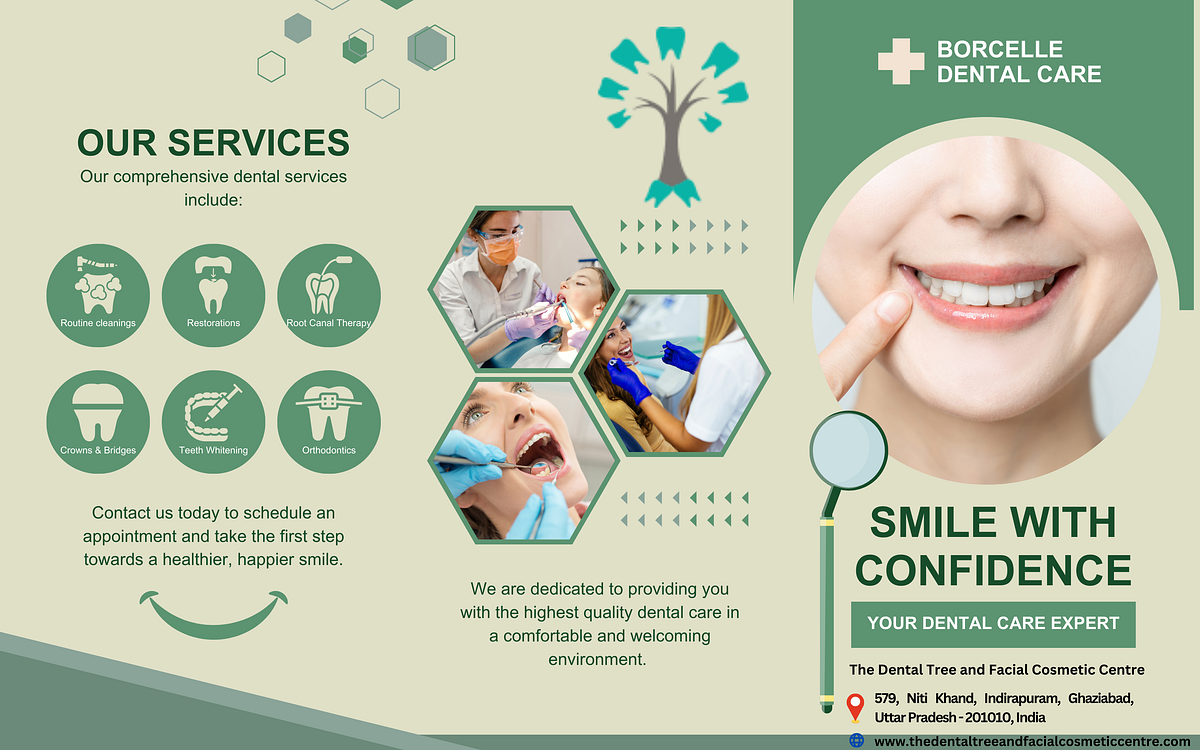 OUR SERVICES

Our comprehensive dental services include:

Routine cleanings

Restorations

Root Canal Therapy

Crowns & Bridges

Teeth Whitening

Orthodontics

Contact us today to schedule an appointment and take the first step towards a healthier, happier smile.

We are dedicated to providing you with the highest quality dental care in a comfortable and welcoming environment.

BORCELLE DENTAL CARE

SMILE WITH CONFIDENCE

YOUR DENTAL CARE EXPERT

The Dental Tree and Facial Cosmetic Centre

579, Niti Khand, Indirapuram, Ghaziabad, Uttar Pradesh - 201010, India

www.thedentaltreeandfacialcosmeticcentre.com